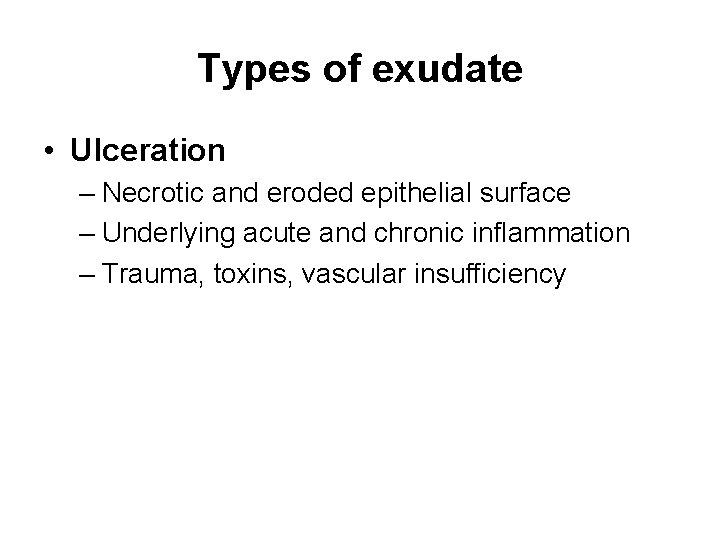 Types of exudate

• Ulceration
– Necrotic and eroded epithelial surface
– Underlying acute and chronic inflammation
– Trauma, toxins, vascular insufficiency